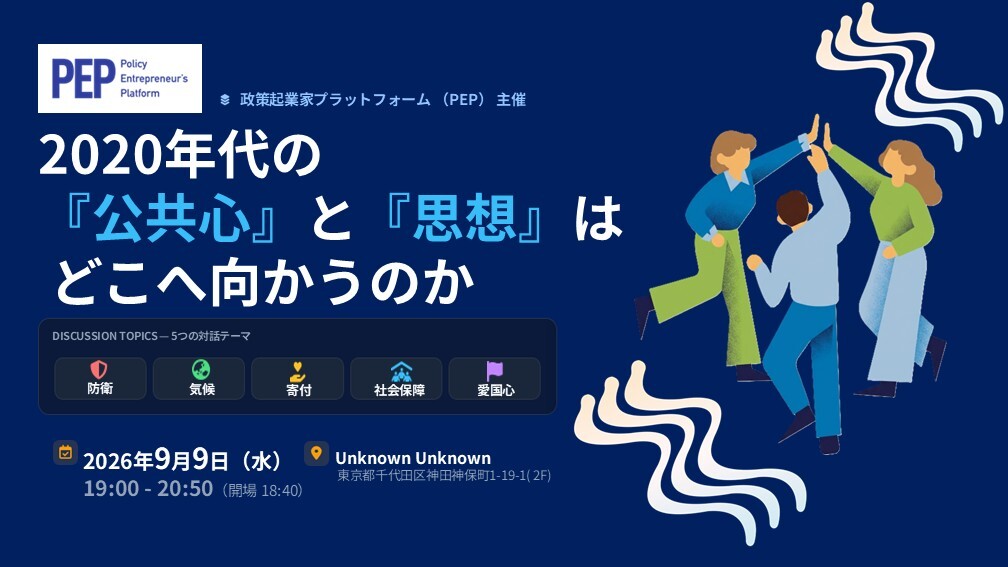 PEP Policy Entrepreneur's Platform

政策起業家プラットフォーム（PEP）主催

2020年代の
『公共心』と『思想』は
どこへ向かうのか

DISCUSSION TOPICS — 5つの対話テーマ

防衛
気候
寄付
社会保障
愛国心

2026年9月9日（水）
19:00 - 20:50（開場 18:40）

Unknown Unknown
東京都千代田区神田神保町1-19-1( 2F)